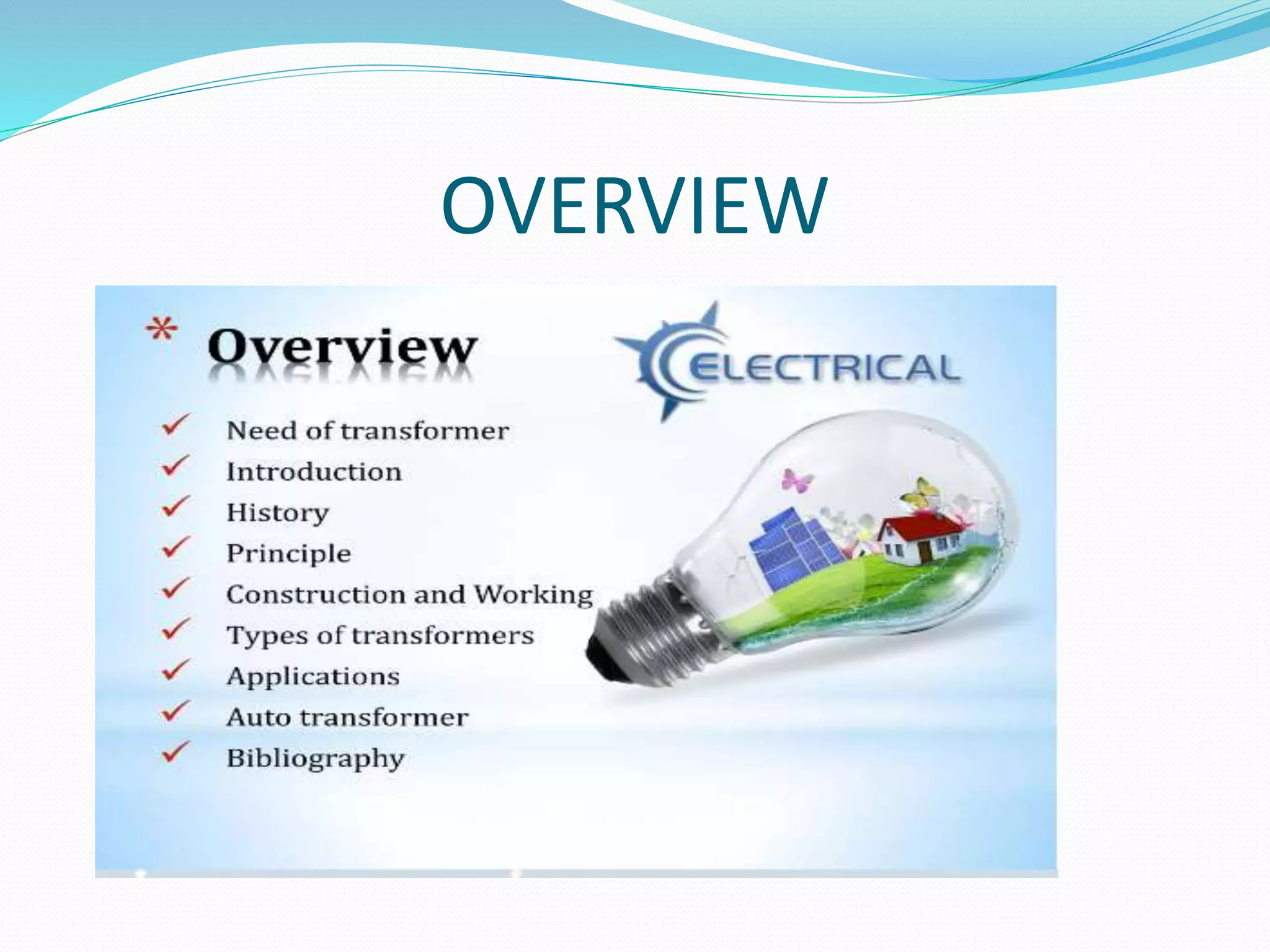 OVERVIEW

* Overview

ELECTRICAL

✓ Need of transformer
✓ Introduction
✓ History
✓ Principle
✓ Construction and Working
✓ Types of transformers
✓ Applications
✓ Auto transformer
✓ Bibliography